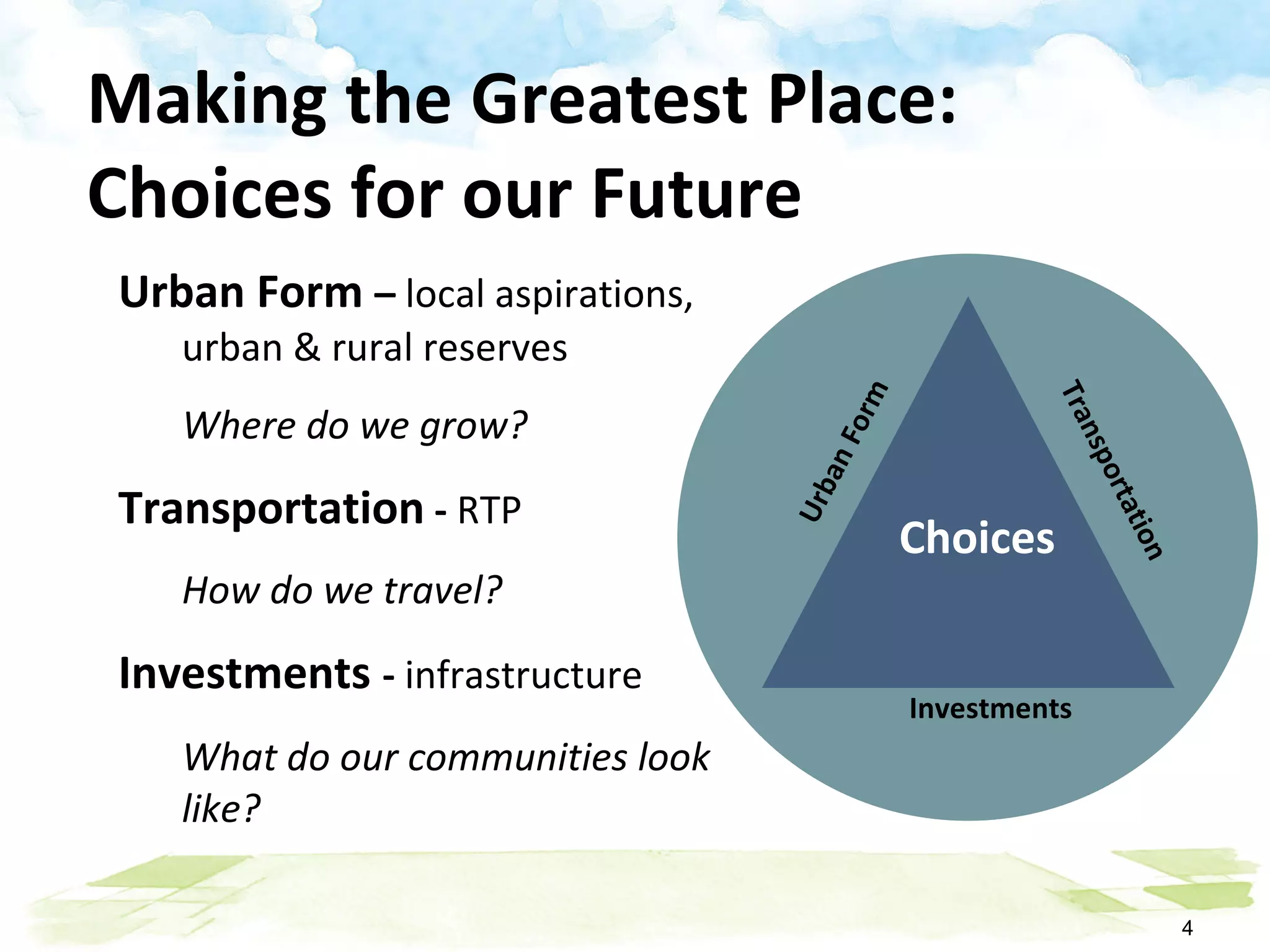 Making the Greatest Place: Choices for our Future

Urban Form – local aspirations, urban & rural reserves

Where do we grow?

Transportation - RTP

How do we travel?

Investments - infrastructure

What do our communities look like?

Urban Form

Transportation

Choices

Investments

4